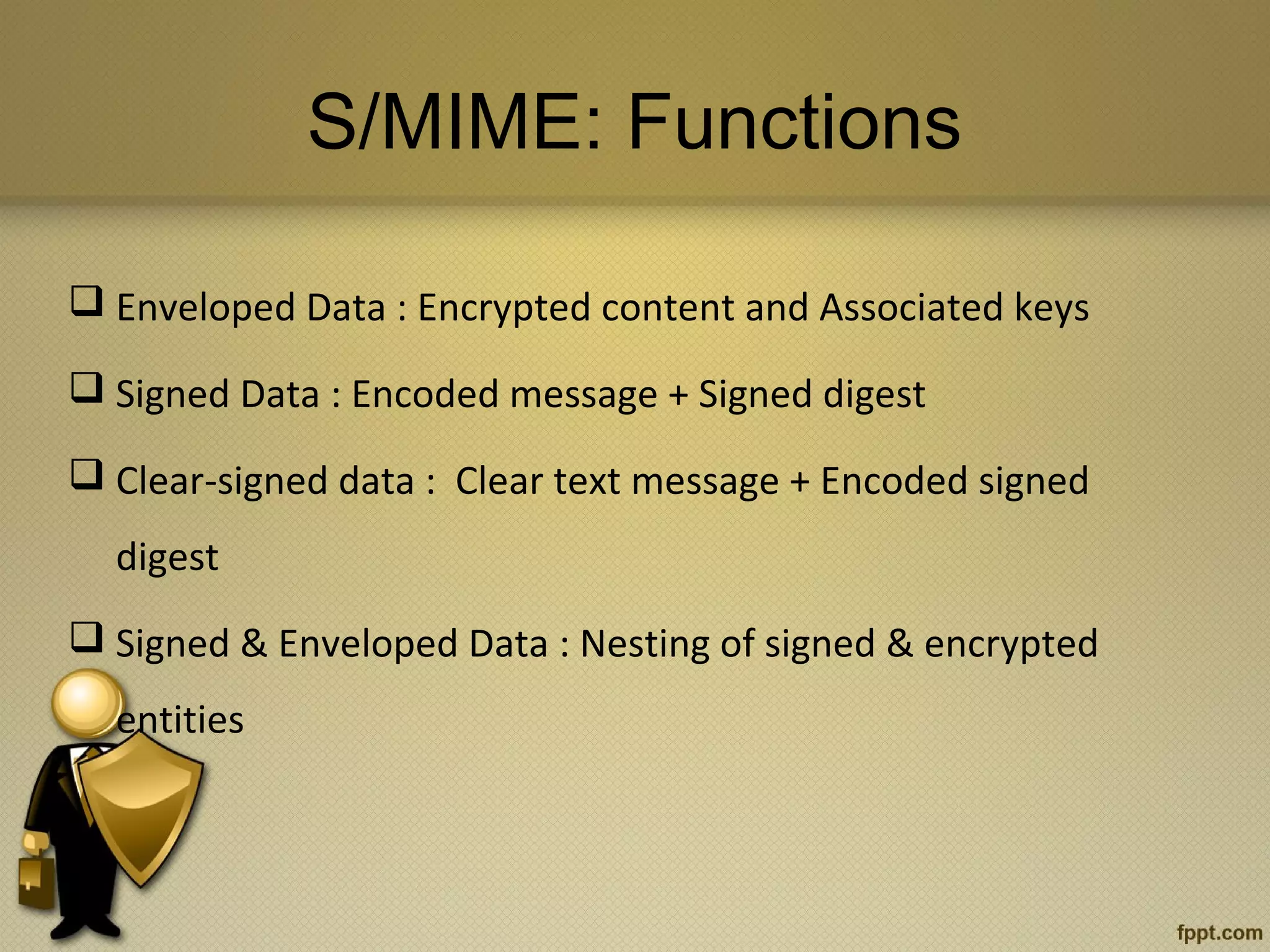 S/MIME: Functions

❑ Enveloped Data : Encrypted content and Associated keys

❑ Signed Data : Encoded message + Signed digest

❑ Clear-signed data : Clear text message + Encoded signed digest

❑ Signed & Enveloped Data : Nesting of signed & encrypted entities

fppt.com